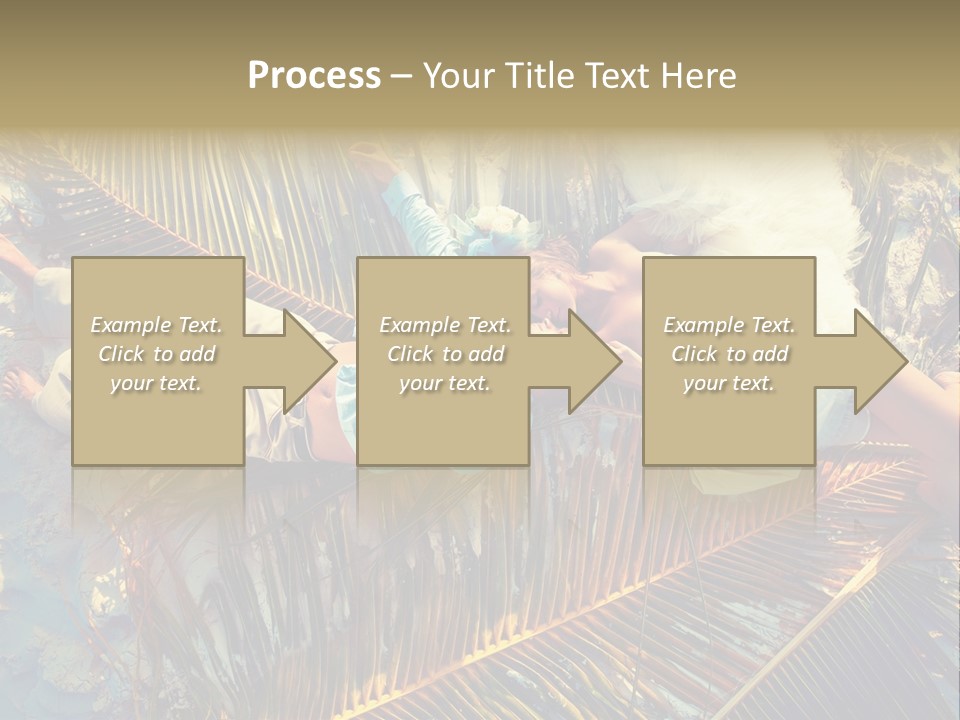 Process – Your Title Text Here

Example Text. Click to add your text.

Example Text. Click to add your text.

Example Text. Click to add your text.